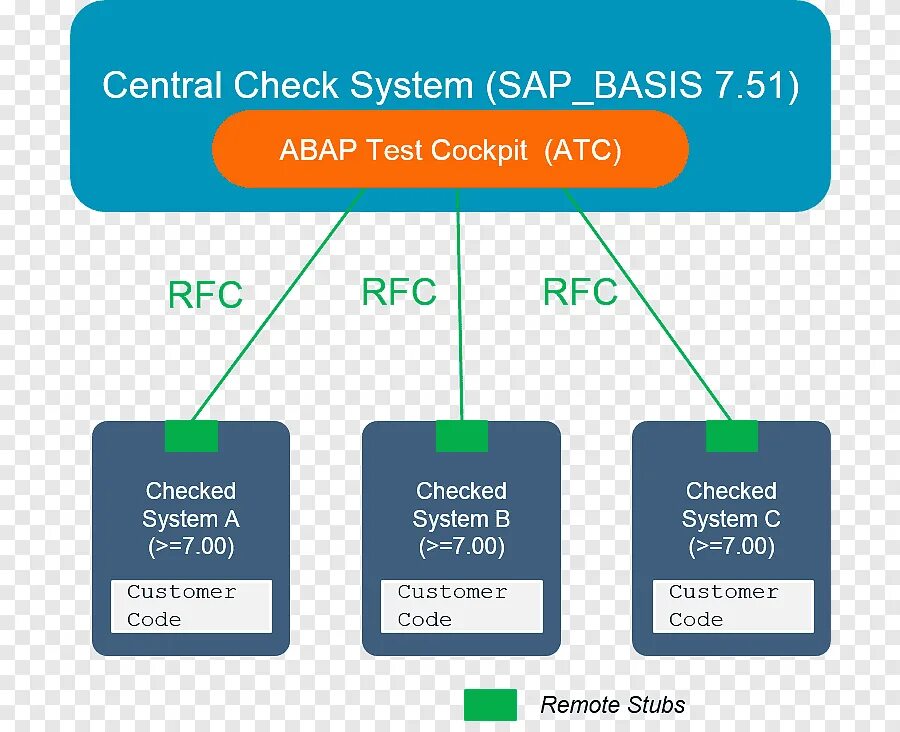 Central Check System (SAP_BASIS 7.51)

ABAP Test Cockpit (ATC)

RFC

RFC

RFC

Checked System A (>=7.00)

Customer Code

Checked System B (>=7.00)

Customer Code

Checked System C (>=7.00)

Customer Code

Remote Stubs